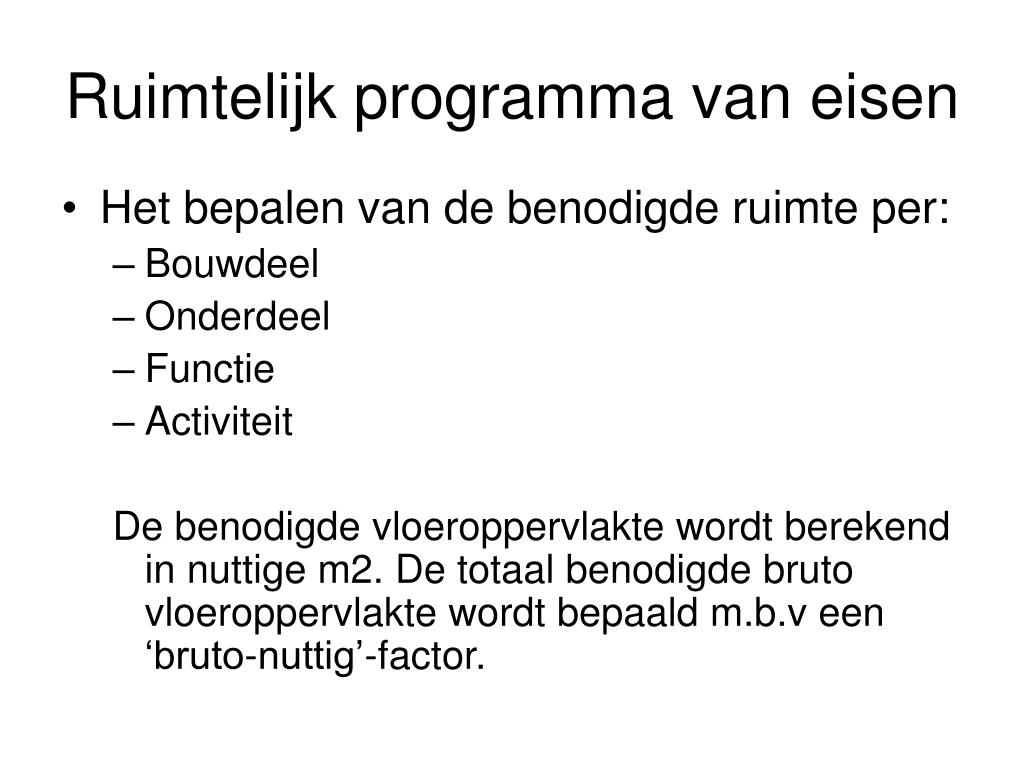 Ruimtelijk programma van eisen

• Het bepalen van de benodigde ruimte per:
– Bouwdeel
– Onderdeel
– Functie
– Activiteit

De benodigde vloeroppervlakte wordt berekend in nuttige m2. De totaal benodigde bruto vloeroppervlakte wordt bepaald m.b.v een ‘bruto-nuttig’-factor.